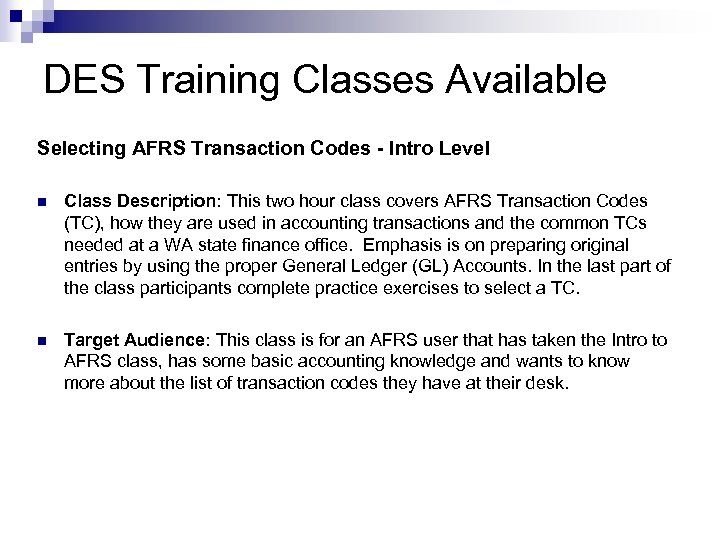 DES Training Classes Available

Selecting AFRS Transaction Codes - Intro Level

Class Description: This two hour class covers AFRS Transaction Codes (TC), how they are used in accounting transactions and the common TCs needed at a WA state finance office. Emphasis is on preparing original entries by using the proper General Ledger (GL) Accounts. In the last part of the class participants complete practice exercises to select a TC.

Target Audience: This class is for an AFRS user that has taken the Intro to AFRS class, has some basic accounting knowledge and wants to know more about the list of transaction codes they have at their desk.